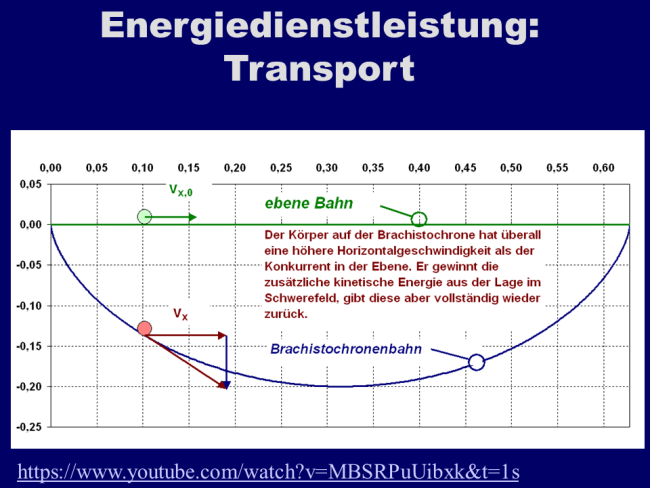 Energiedienstleistung: Transport

0,00 0,05 0,10 0,15 0,20 0,25 0,30 0,35 0,40 0,45 0,50 0,55 0,60

0,05
0,00
-0,05
-0,10
-0,15
-0,20
-0,25

$v_{x,0}$

ebene Bahn

Der Körper auf der Brachistochrone hat überall eine höhere Horizontalgeschwindigkeit als der Konkurrent in der Ebene. Er gewinnt die zusätzliche kinetische Energie aus der Lage im Schwerefeld, gibt diese aber vollständig wieder zurück.

$v_x$

Brachistochronenbahn

https://www.youtube.com/watch?v=MBSRPuUibxk&t=1s